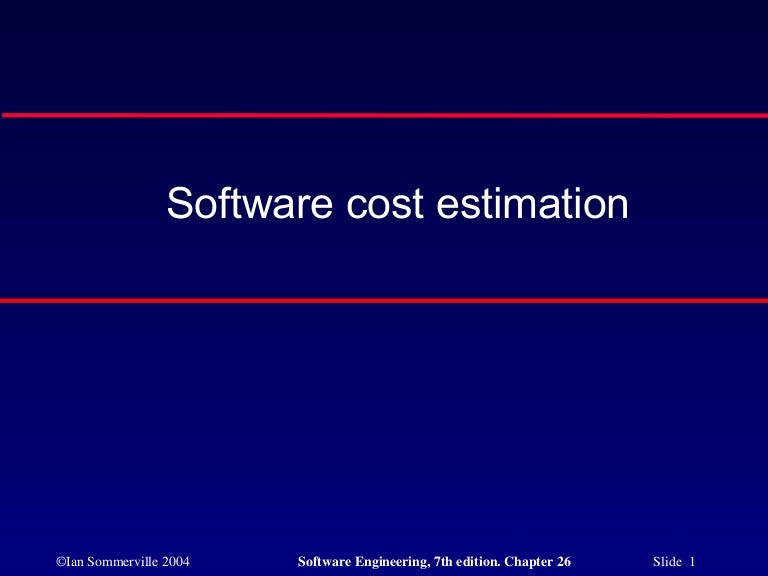 Software cost estimation

©Ian Sommerville 2004 Software Engineering, 7th edition. Chapter 26 Slide 1